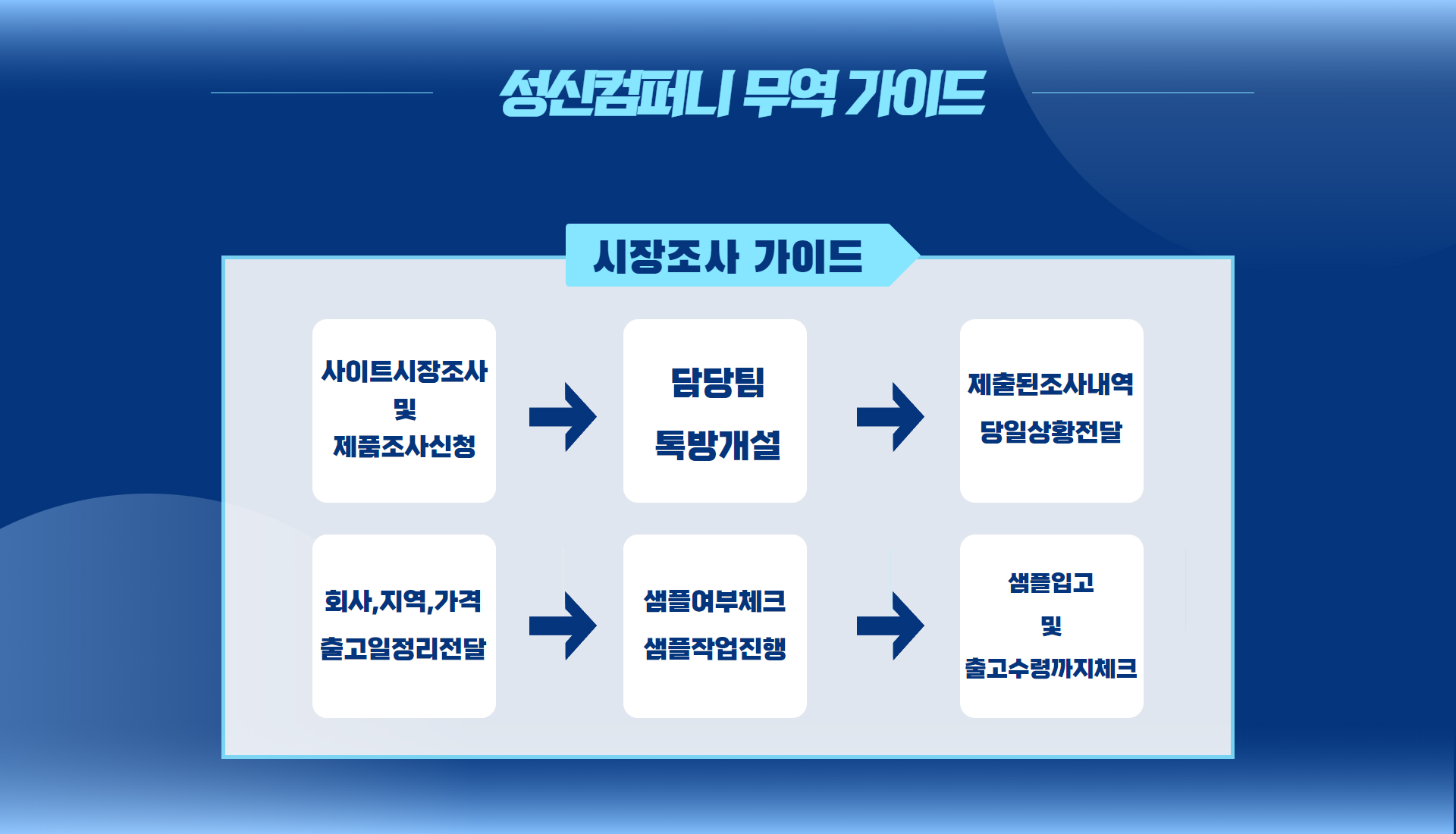 성신컴퍼니 무역 가이드

시장조사 가이드

사이트시장조사
및
제품조사신청

담당팀
톡방개설

제출된조사내역
당일상황전달

회사,지역,가격
출고일정리전달

샘플여부체크
샘플작업진행

샘플입고
및
출고수령까지체크